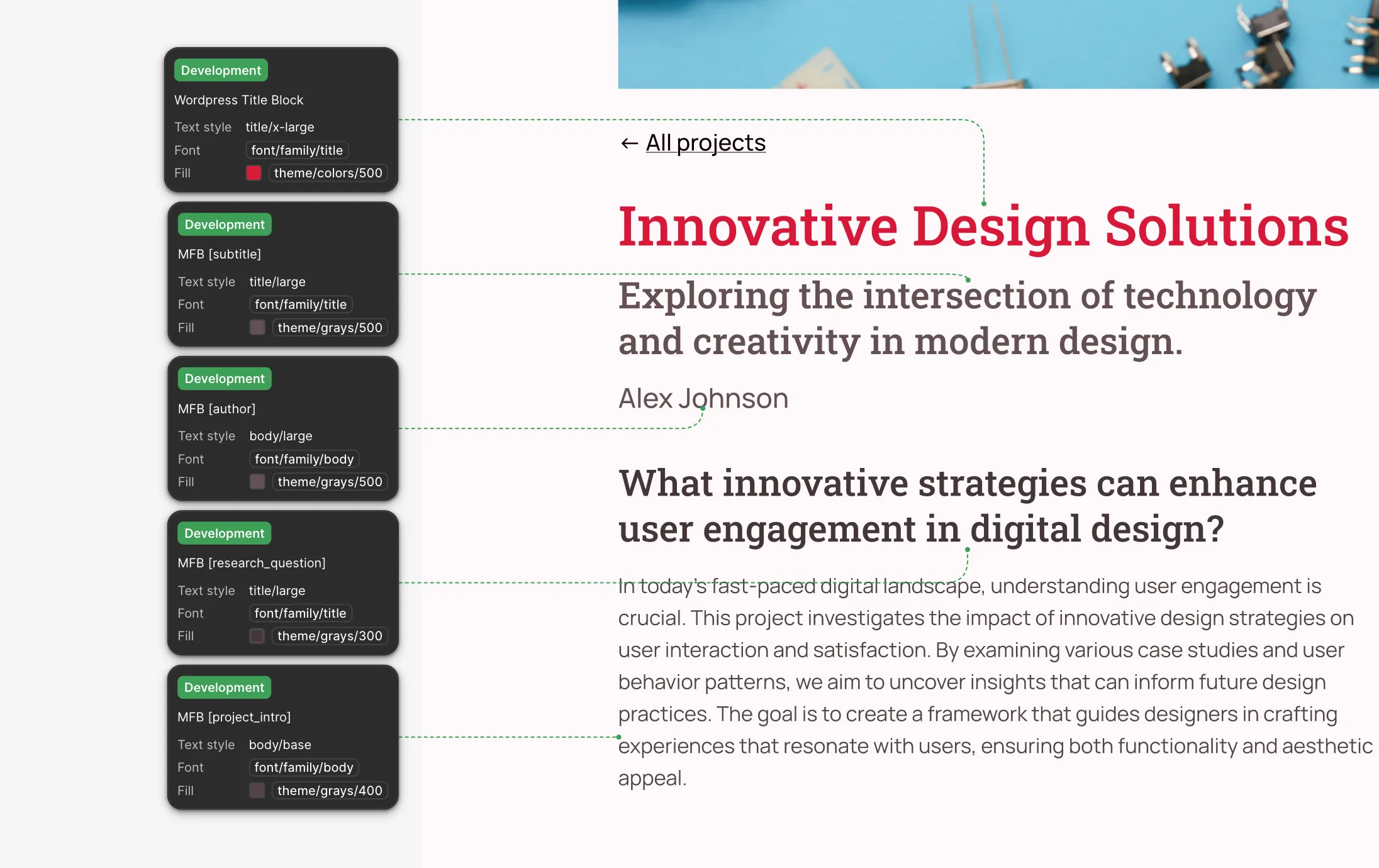 Development
Wordpress Title Block
Text style title/x-large
Font font/family/title
Fill theme/colors/500

Development
MFB [subtitle]
Text style title/large
Font font/family/title
Fill theme/grays/500

Development
MFB [author]
Text style body/large
Font font/family/body
Fill theme/grays/500

Development
MFB [research_question]
Text style title/large
Font font/family/title
Fill theme/grays/300

Development
MFB [project_intro]
Text style body/base
Font font/family/body
Fill theme/grays/400

← All projects

Innovative Design Solutions

Exploring the intersection of technology and creativity in modern design.

Alex Johnson

What innovative strategies can enhance user engagement in digital design?

In today's fast-paced digital landscape, understanding user engagement is crucial. This project investigates the impact of innovative design strategies on user interaction and satisfaction. By examining various case studies and user behavior patterns, we aim to uncover insights that can inform future design practices. The goal is to create a framework that guides designers in crafting experiences that resonate with users, ensuring both functionality and aesthetic appeal.